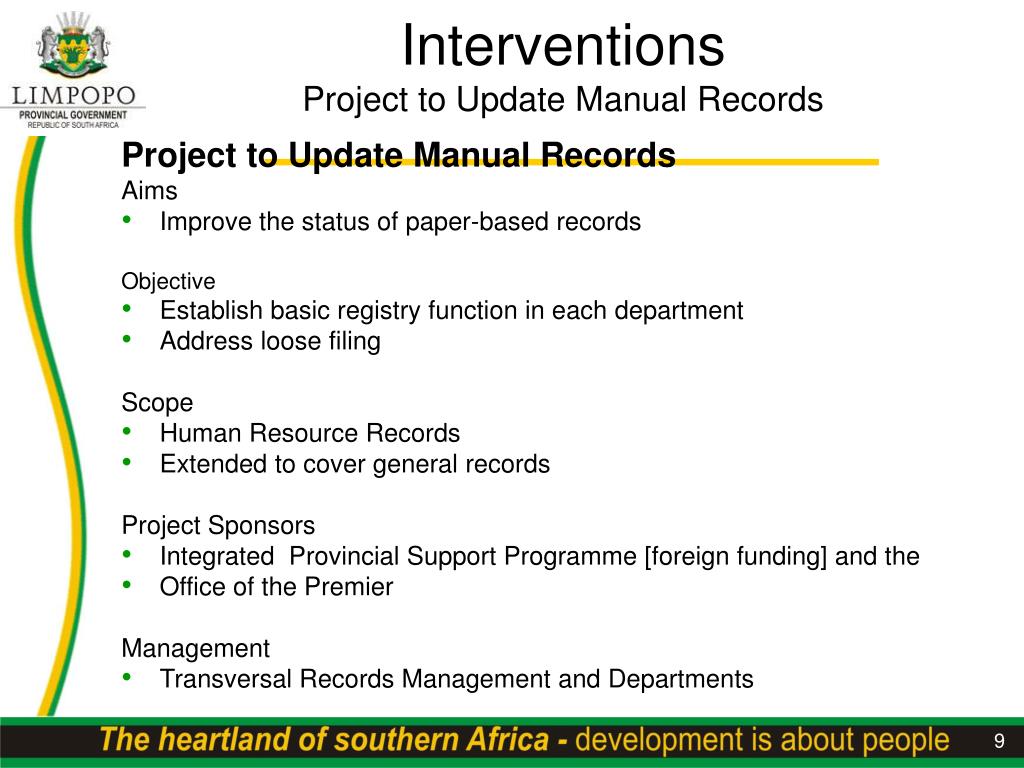 LIMPOPO
PROVINCIAL GOVERNMENT
REPUBLIC OF SOUTH AFRICA

Interventions
Project to Update Manual Records

Project to Update Manual Records
Aims
• Improve the status of paper-based records

Objective
• Establish basic registry function in each department
• Address loose filing

Scope
• Human Resource Records
• Extended to cover general records

Project Sponsors
• Integrated Provincial Support Programme [foreign funding] and the
• Office of the Premier

Management
• Transversal Records Management and Departments

The heartland of southern Africa - development is about people
9